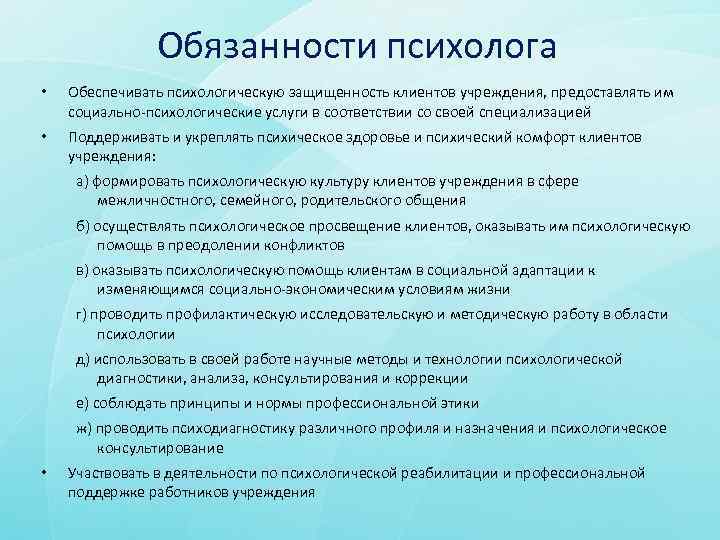 Обязанности психолога

• Обеспечивать психологическую защищенность клиентов учреждения, предоставлять им социально-психологические услуги в соответствии со своей специализацией

• Поддерживать и укреплять психическое здоровье и психический комфорт клиентов учреждения:

а) формировать психологическую культуру клиентов учреждения в сфере межличностного, семейного, родительского общения

б) осуществлять психологическое просвещение клиентов, оказывать им психологическую помощь в преодолении конфликтов

в) оказывать психологическую помощь клиентам в социальной адаптации к изменяющимся социально-экономическим условиям жизни

г) проводить профилактическую исследовательскую и методическую работу в области психологии

д) использовать в своей работе научные методы и технологии психологической диагностики, анализа, консультирования и коррекции

е) соблюдать принципы и нормы профессиональной этики

ж) проводить психодиагностику различного профиля и назначения и психологическое консультирование

• Участвовать в деятельности по психологической реабилитации и профессиональной поддержке работников учреждения